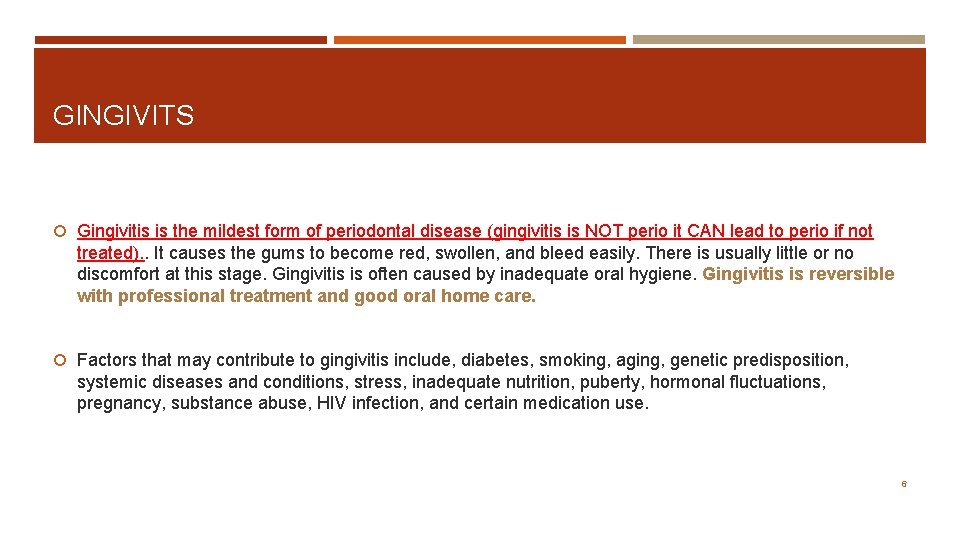 GINGIVITS

Gingivitis is the mildest form of periodontal disease (gingivitis is NOT perio it CAN lead to perio if not treated).. It causes the gums to become red, swollen, and bleed easily. There is usually little or no discomfort at this stage. Gingivitis is often caused by inadequate oral hygiene. Gingivitis is reversible with professional treatment and good oral home care.

Factors that may contribute to gingivitis include, diabetes, smoking, aging, genetic predisposition, systemic diseases and conditions, stress, inadequate nutrition, puberty, hormonal fluctuations, pregnancy, substance abuse, HIV infection, and certain medication use.

6